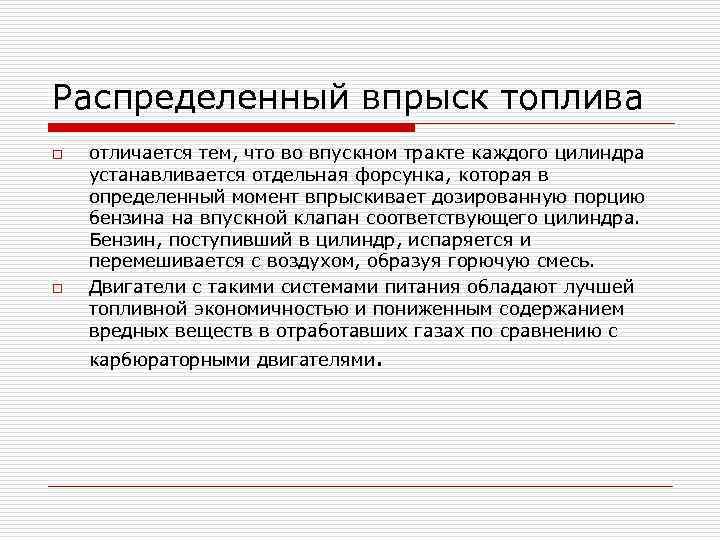 Распределенный впрыск топлива

отличается тем, что во впускном тракте каждого цилиндра устанавливается отдельная форсунка, которая в определенный момент впрыскивает дозированную порцию бензина на впускной клапан соответствующего цилиндра. Бензин, поступивший в цилиндр, испаряется и перемешивается с воздухом, образуя горючую смесь.

Двигатели с такими системами питания обладают лучшей топливной экономичностью и пониженным содержанием вредных веществ в отработавших газах по сравнению с карбюраторными двигателями.